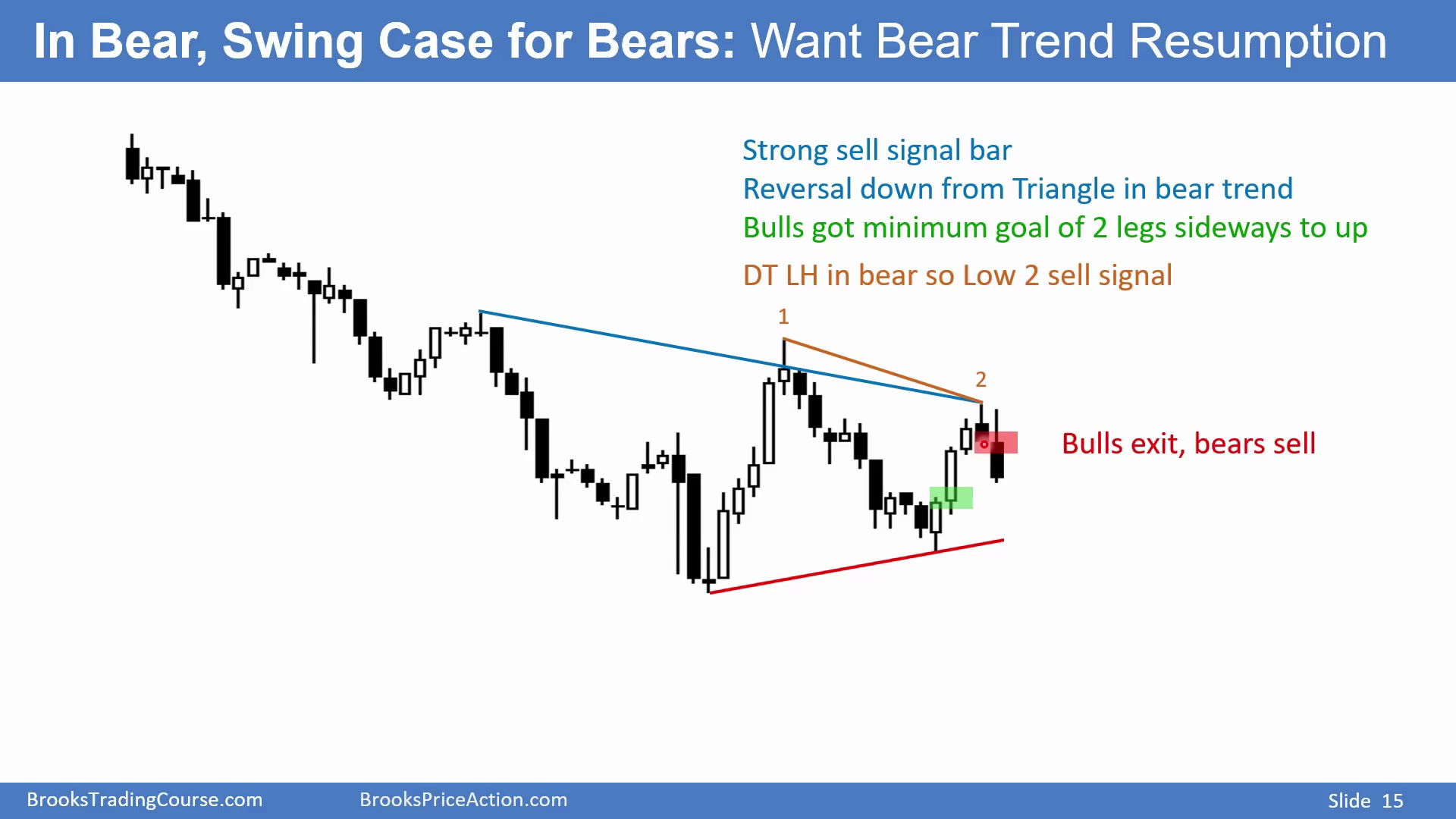 In Bear, Swing Case for Bears: Want Bear Trend Resumption

Strong sell signal bar
Reversal down from Triangle in bear trend
Bulls got minimum goal of 2 legs sideways to up

DT LH in bear so Low 2 sell signal

1

2

Bulls exit, bears sell

BrooksTradingCourse.com BrooksPriceAction.com Slide 15